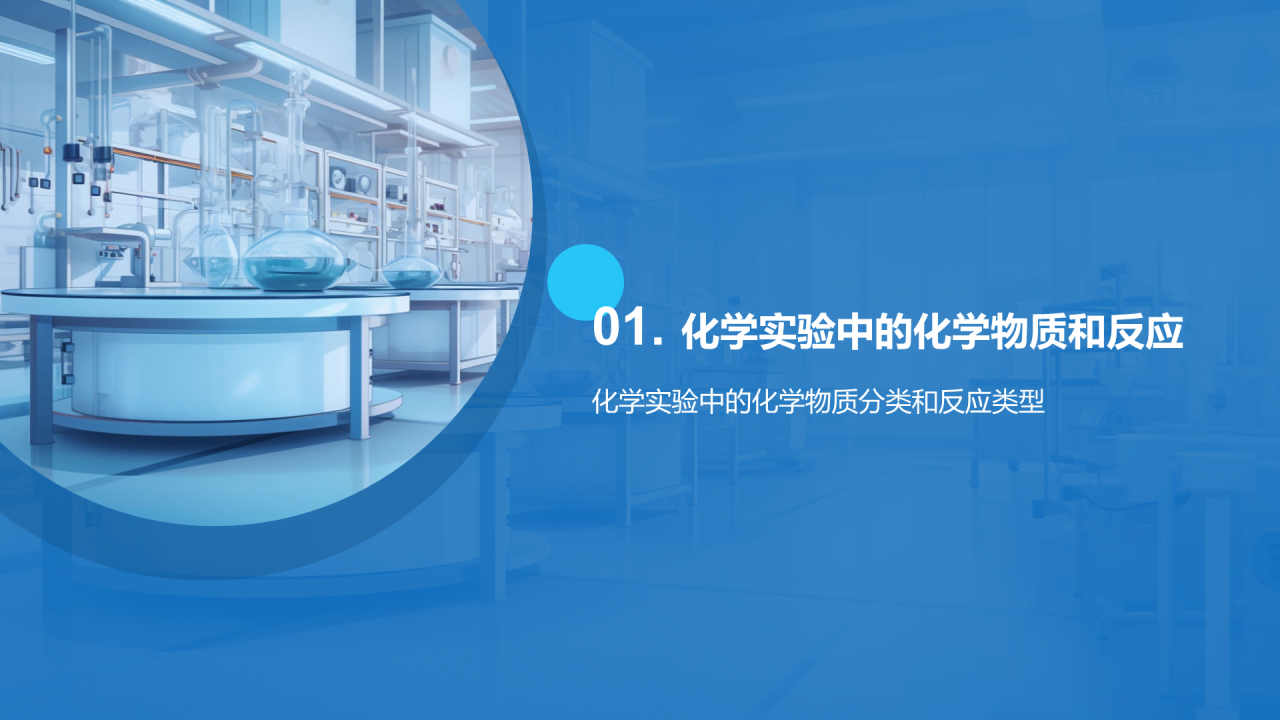 01. 化学实验中的化学物质和反应

化学实验中的化学物质分类和反应类型